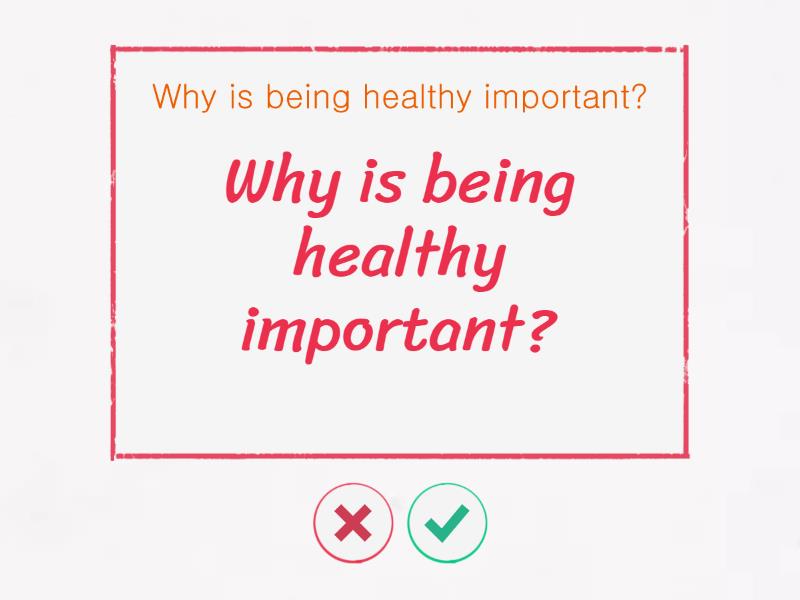 Why is being healthy important?

Why is being healthy important?